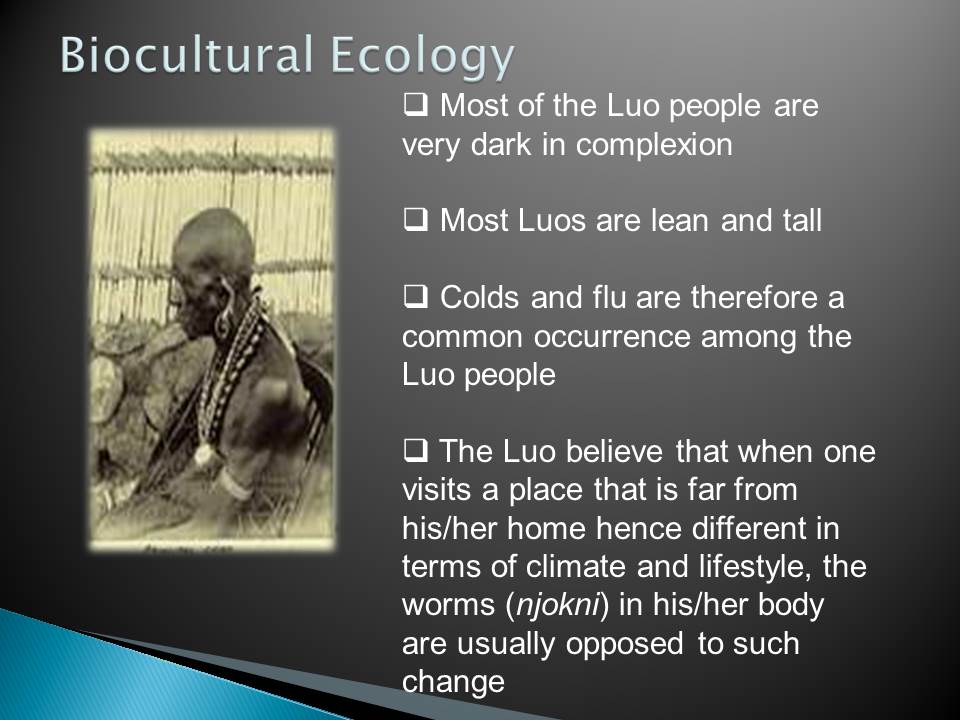 Biocultural Ecology

❑ Most of the Luo people are very dark in complexion

❑ Most Luos are lean and tall

❑ Colds and flu are therefore a common occurrence among the Luo people

❑ The Luo believe that when one visits a place that is far from his/her home hence different in terms of climate and lifestyle, the worms (njokni) in his/her body are usually opposed to such change